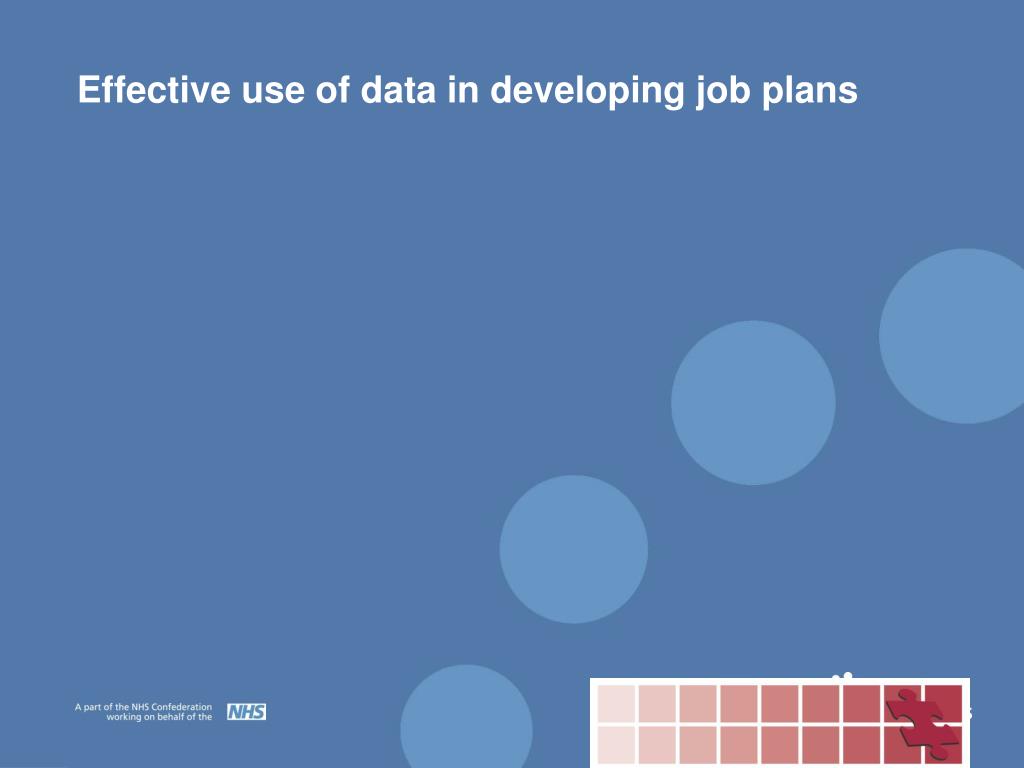 Effective use of data in developing job plans

A part of the NHS Confederation working on behalf of the NHS